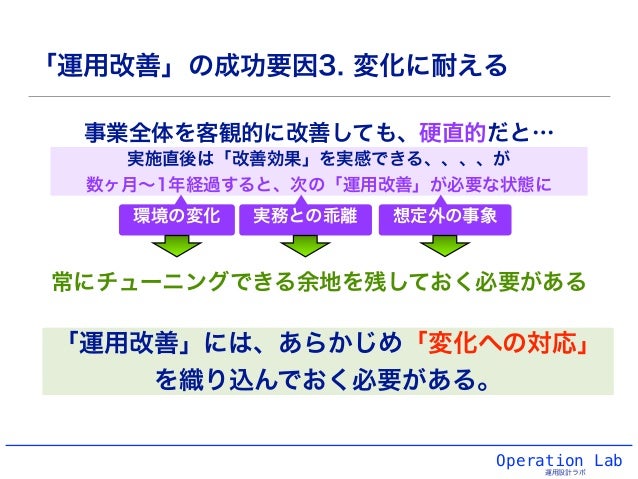 「運用改善」の成功要因3. 変化に耐える

事業全体を客観的に改善しても、硬直的だと…

実施直後は「改善効果」を実感できる、、、、が
数ヶ月〜1年経過すると、次の「運用改善」が必要な状態に

環境の変化

実務との乖離

想定外の事象

常にチューニングできる余地を残しておく必要がある

「運用改善」には、あらかじめ「変化への対応」を織り込んでおく必要がある。

Operation Lab
運用設計ラボ